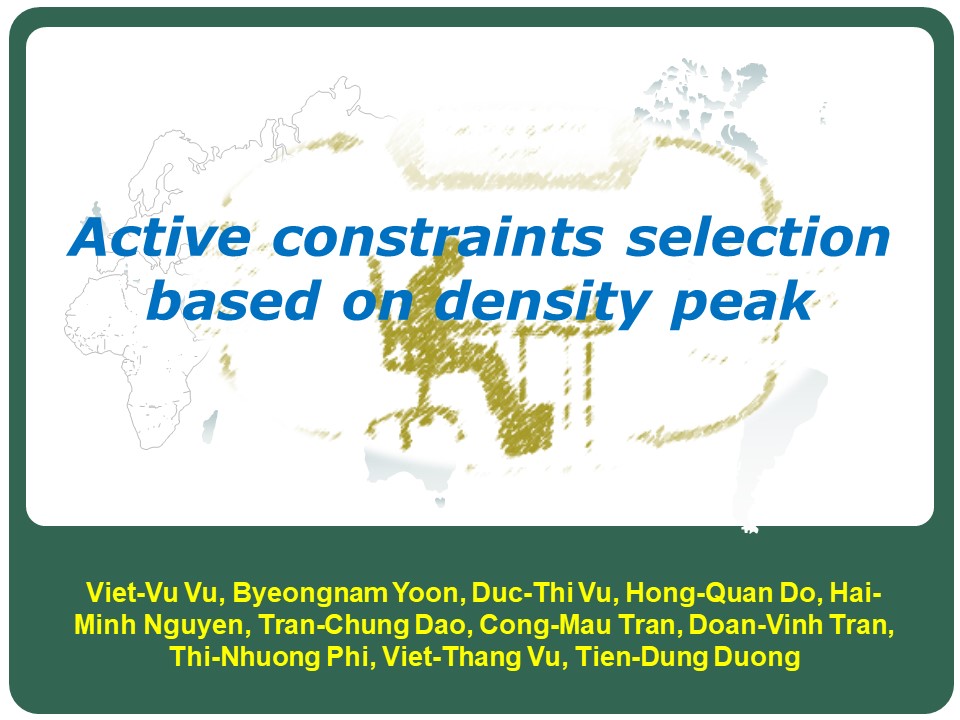 Active constraints selection based on density peak

Viet-Vu Vu, Byeongnam Yoon, Duc-Thi Vu, Hong-Quan Do, Hai-Minh Nguyen, Tran-Chung Dao, Cong-Mau Tran, Doan-Vinh Tran, Thi-Nhuong Phi, Viet-Thang Vu, Tien-Dung Duong